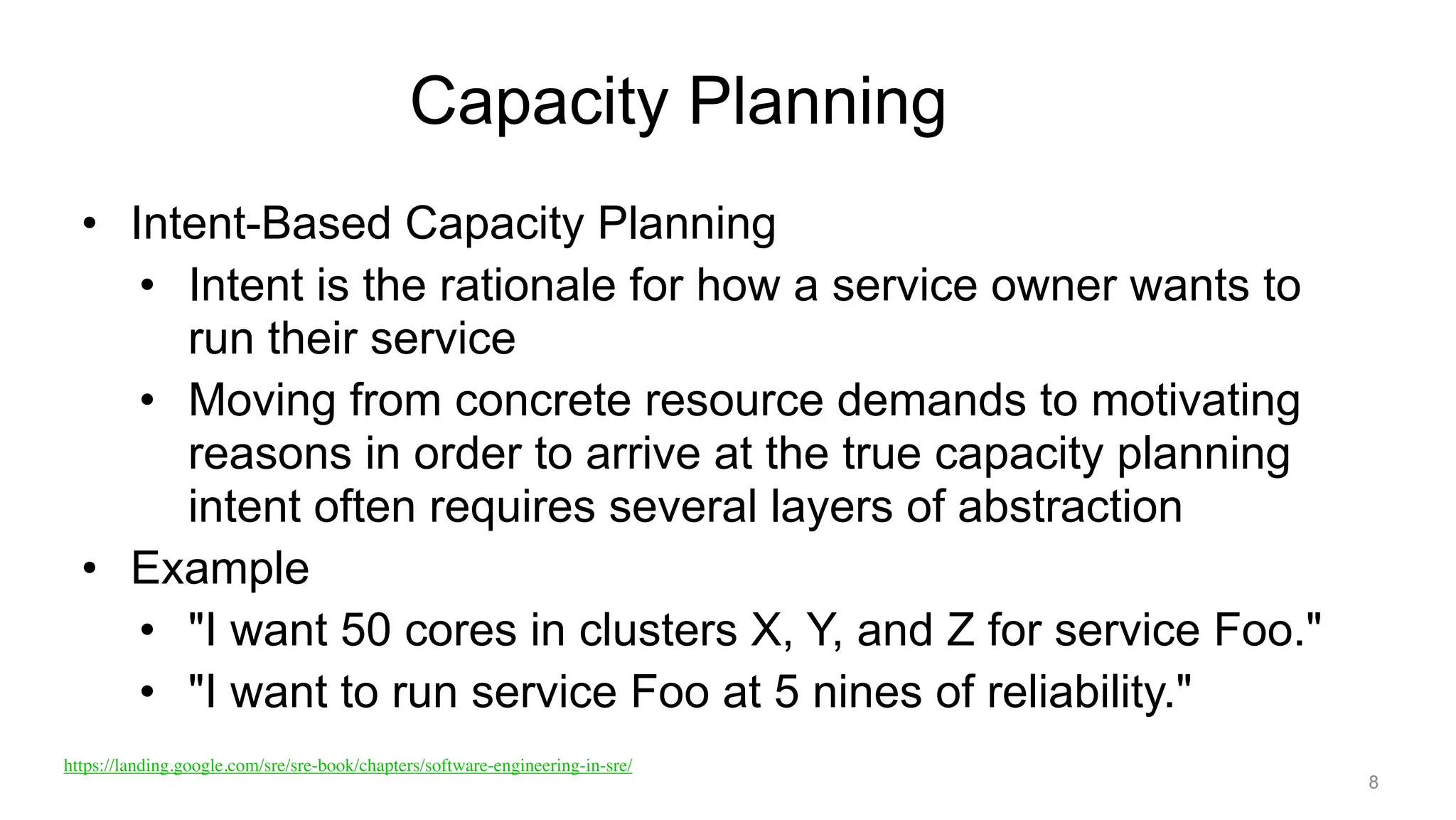 Capacity Planning

• Intent-Based Capacity Planning
  • Intent is the rationale for how a service owner wants to run their service
  • Moving from concrete resource demands to motivating reasons in order to arrive at the true capacity planning intent often requires several layers of abstraction
• Example
  • "I want 50 cores in clusters X, Y, and Z for service Foo."
  • "I want to run service Foo at 5 nines of reliability."

https://landing.google.com/sre/sre-book/chapters/software-engineering-in-sre/

8